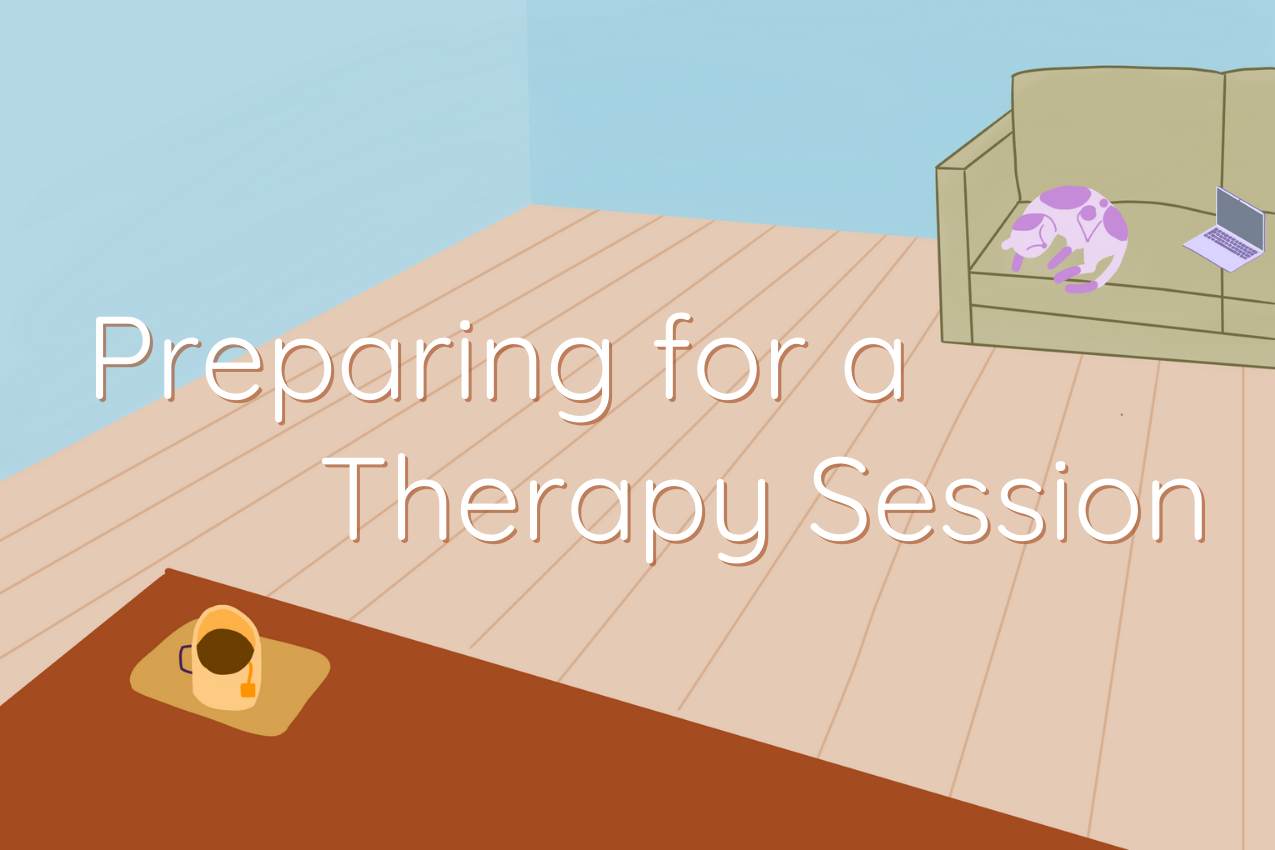 Preparing for a Therapy Session